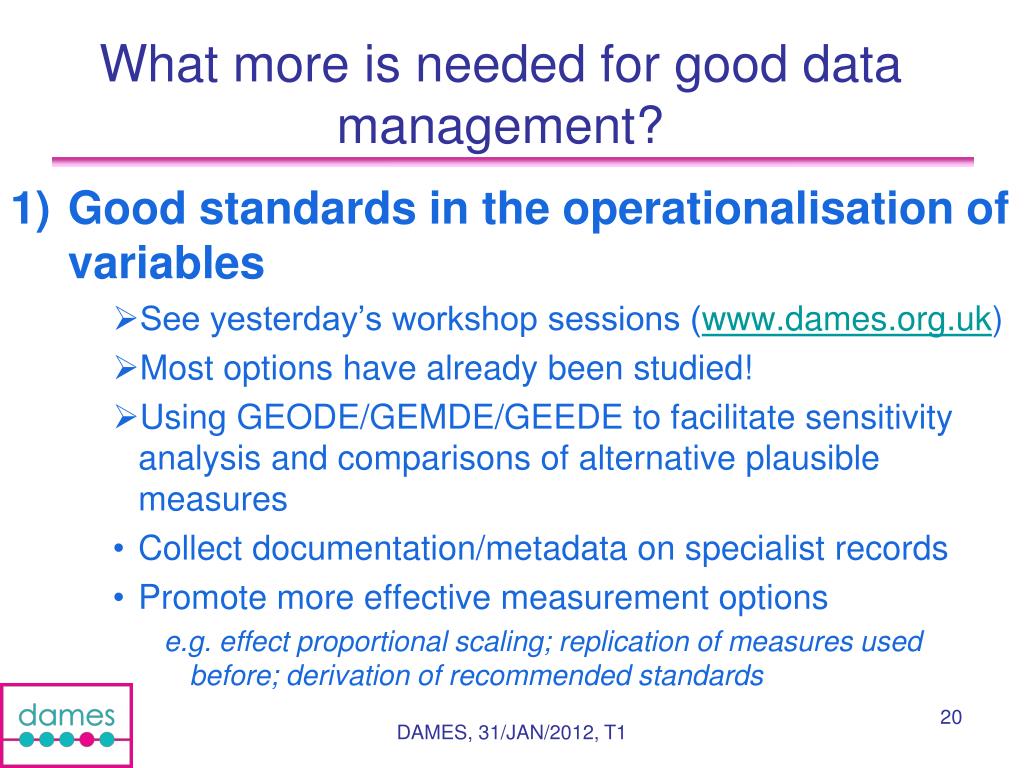 What more is needed for good data management?

1) Good standards in the operationalisation of variables

➢See yesterday's workshop sessions (www.dames.org.uk)

➢Most options have already been studied!

➢Using GEODE/GEMDE/GEEDE to facilitate sensitivity analysis and comparisons of alternative plausible measures

• Collect documentation/metadata on specialist records

• Promote more effective measurement options

e.g. effect proportional scaling; replication of measures used before; derivation of recommended standards

dames

DAMES, 31/JAN/2012, T1

20